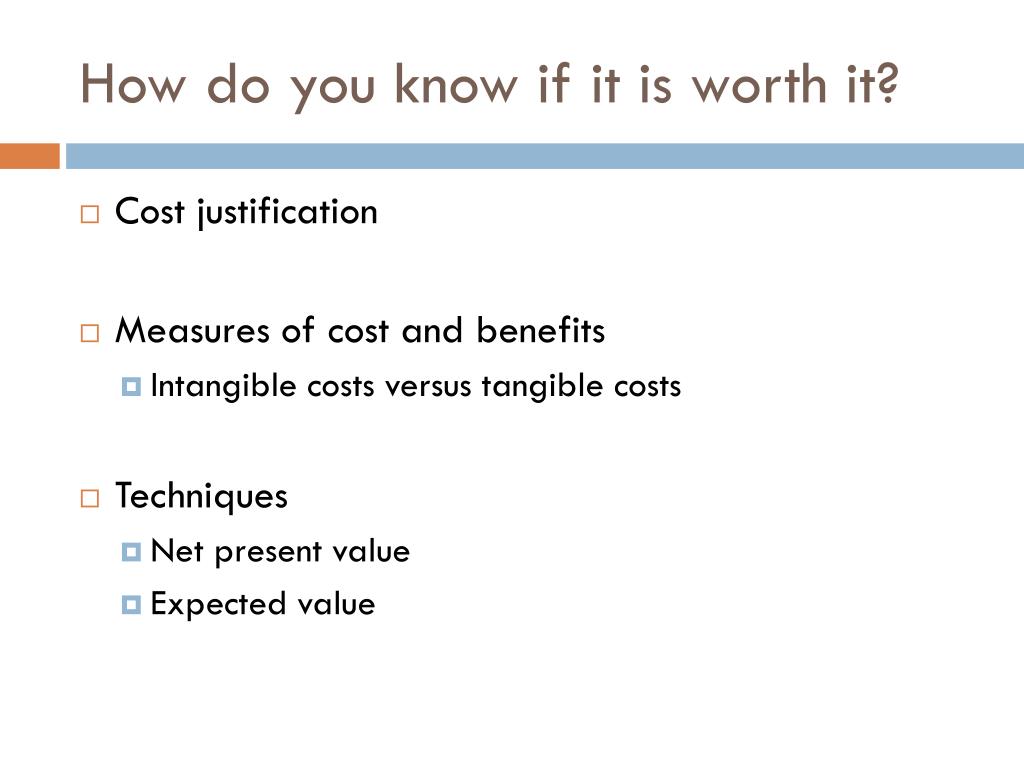 How do you know if it is worth it?

Cost justification

Measures of cost and benefits

Intangible costs versus tangible costs

Techniques

Net present value

Expected value